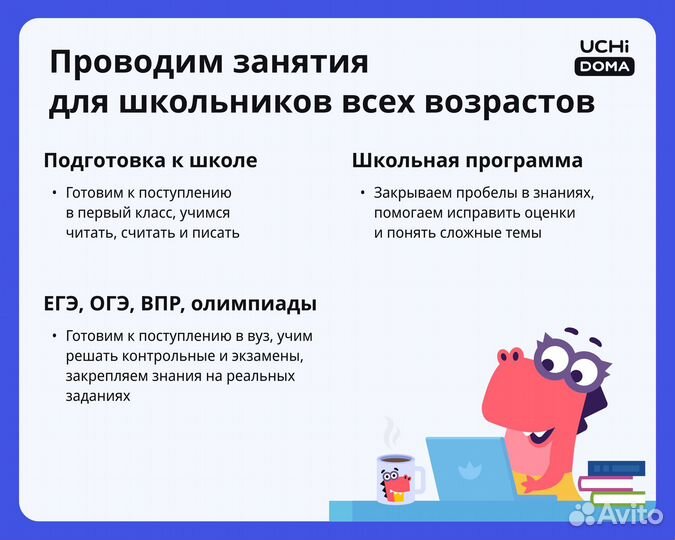 Проводим занятия для школьников всех возрастов

UCHi DOMA

Подготовка к школе

• Готовим к поступлению в первый класс, учимся читать, считать и писать

Школьная программа

• Закрываем пробелы в знаниях, помогаем исправить оценки и понять сложные темы

ЕГЭ, ОГЭ, ВПР, олимпиады

• Готовим к поступлению в вуз, учим решать контрольные и экзамены, закрепляем знания на реальных заданиях

Avito